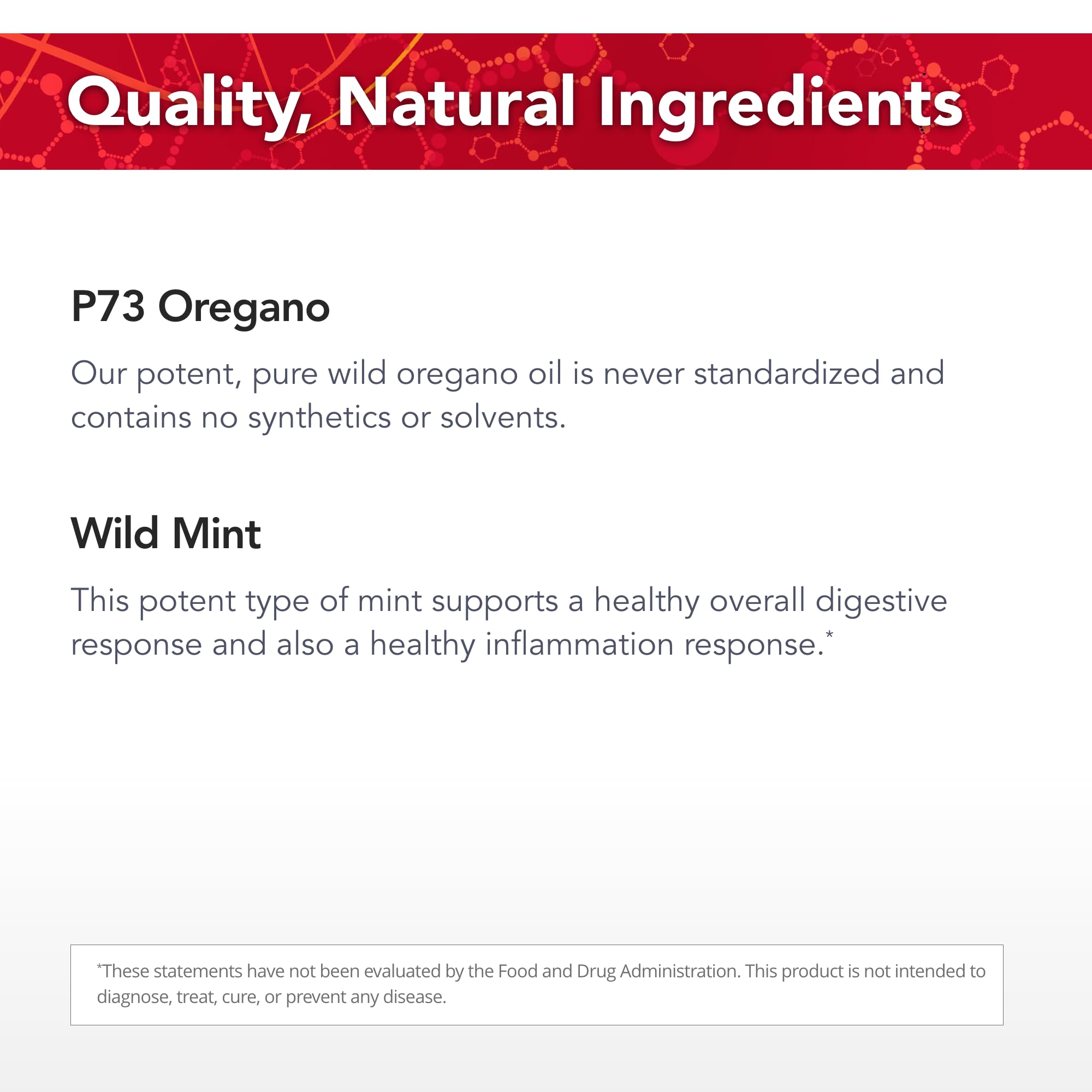 Quality, Natural Ingredients

P73 Oregano

Our potent, pure wild oregano oil is never standardized and contains no synthetics or solvents.

Wild Mint

This potent type of mint supports a healthy overall digestive response and also a healthy inflammation response.*

*These statements have not been evaluated by the Food and Drug Administration. This product is not intended to diagnose, treat, cure, or prevent any disease.